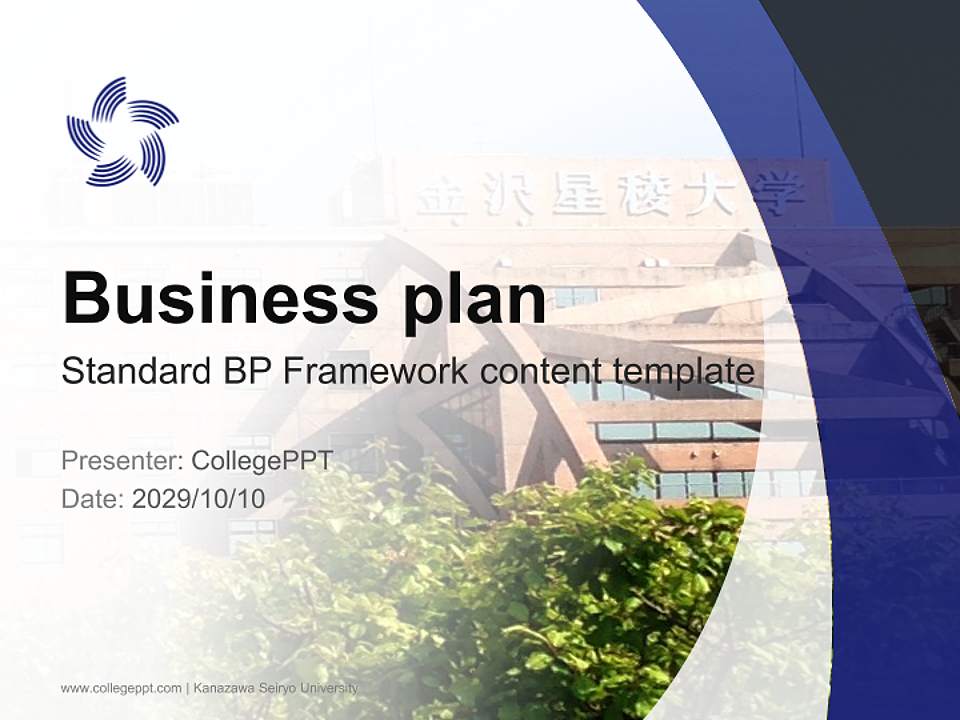 金沢星稜大学

Business plan

Standard BP Framework content template

Presenter: CollegePPT

Date: 2029/10/10

www.collegeppt.com | Kanazawa Seiryo University